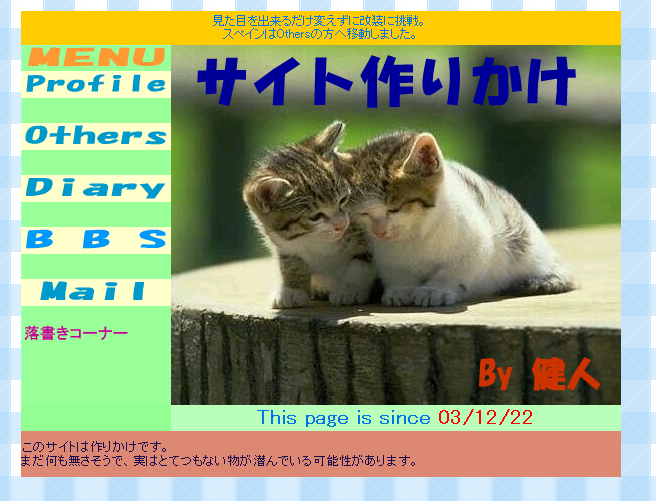 見た目を出来るだけ変えずに改装に挑戦。
スペインはOthersの方へ移動しました。

MENU
Profile
Others
Diary
B B S
Mail
落書きコーナー

サイト作りかけ

By 健人

This page is since 03/12/22

このサイトは作りかけです。
まだ何も無さそうで、実はとてつもない物が潜んでいる可能性があります。